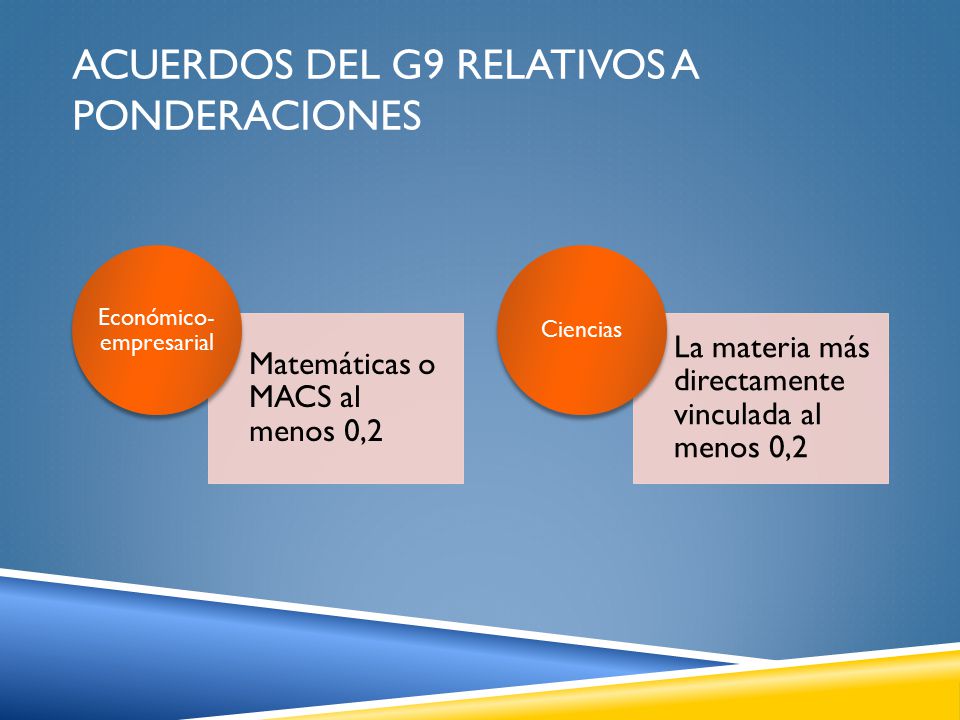 ACUERDOS DEL G9 RELATIVOS A PONDERACIONES

Económico-empresarial

Matemáticas o MACS al menos 0,2

Ciencias

La materia más directamente vinculada al menos 0,2